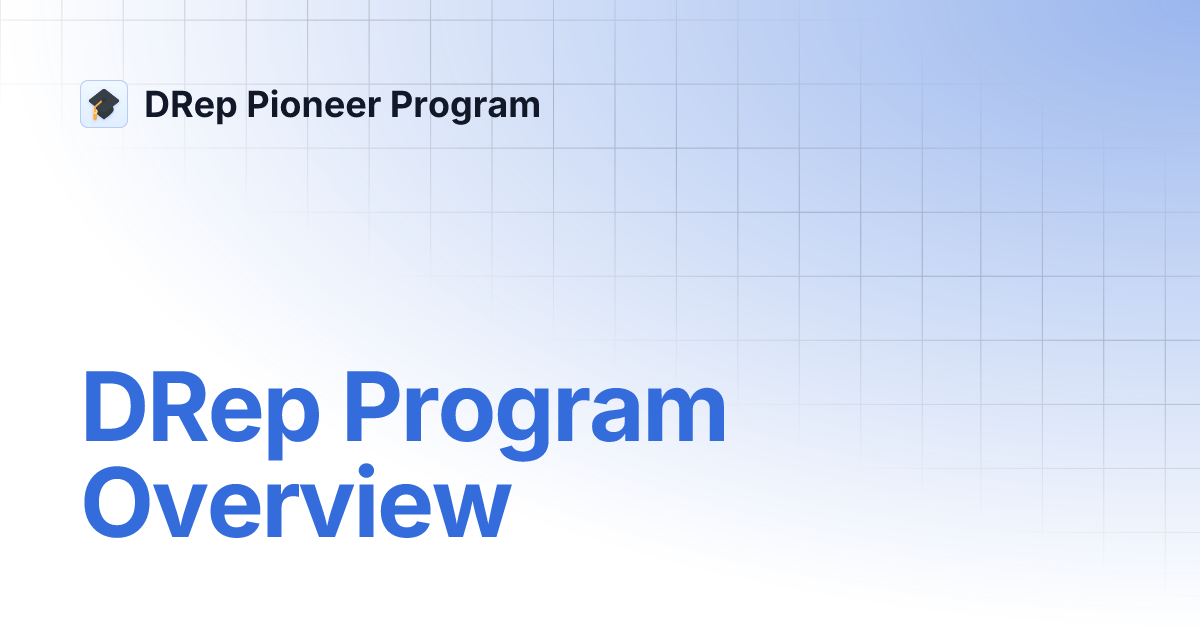 DRep Pioneer Program

DRep Program Overview